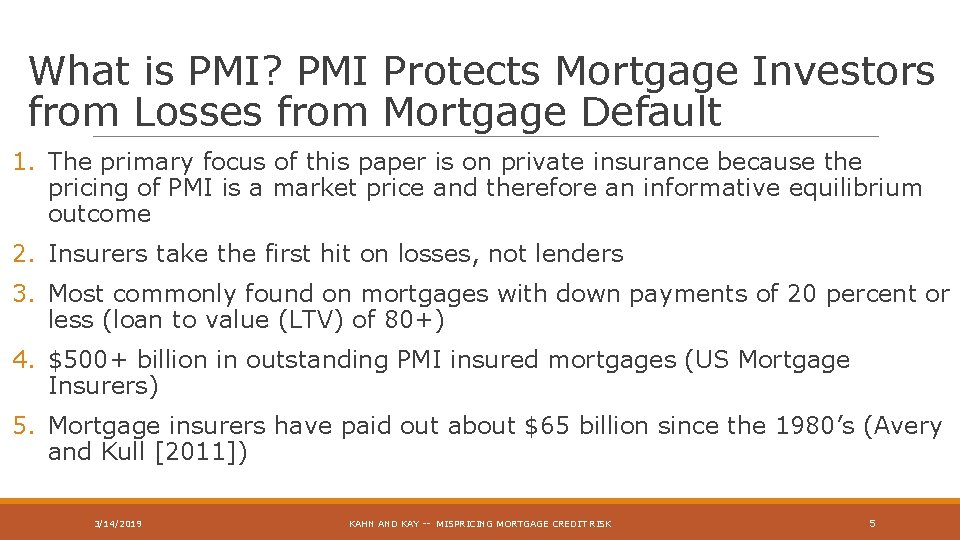 What is PMI? PMI Protects Mortgage Investors from Losses from Mortgage Default

1. The primary focus of this paper is on private insurance because the pricing of PMI is a market price and therefore an informative equilibrium outcome

2. Insurers take the first hit on losses, not lenders

3. Most commonly found on mortgages with down payments of 20 percent or less (loan to value (LTV) of 80+)

4. \$500+ billion in outstanding PMI insured mortgages (US Mortgage Insurers)

5. Mortgage insurers have paid out about \$65 billion since the 1980's (Avery and Kull [2011])

3/14/2019

KAHN AND KAY -- MISPRICING MORTGAGE CREDIT RISK

5